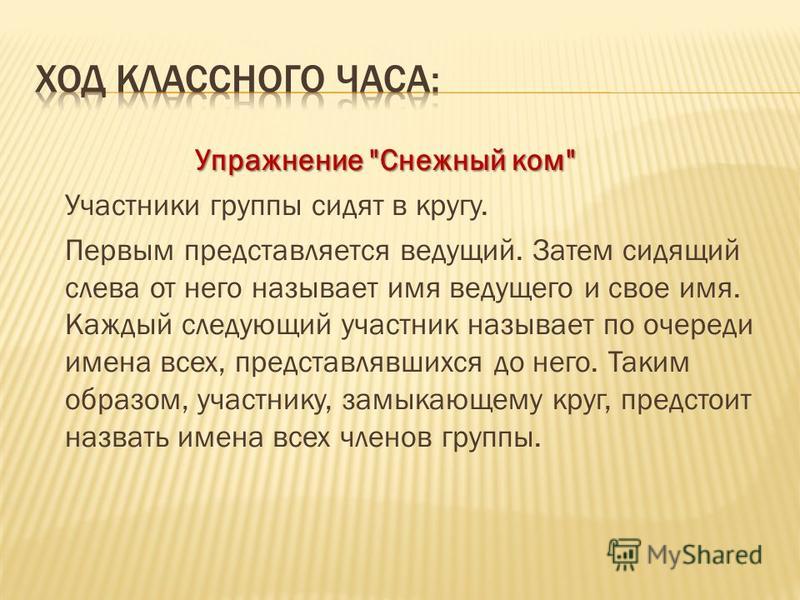 ХОД КЛАССНОГО ЧАСА:

Упражнение "Снежный ком"

Участники группы сидят в кругу.

Первым представляется ведущий. Затем сидящий слева от него называет имя ведущего и свое имя. Каждый следующий участник называет по очереди имена всех, представлявшихся до него. Таким образом, участнику, замыкающему круг, предстоит назвать имена всех членов группы.

MyShared